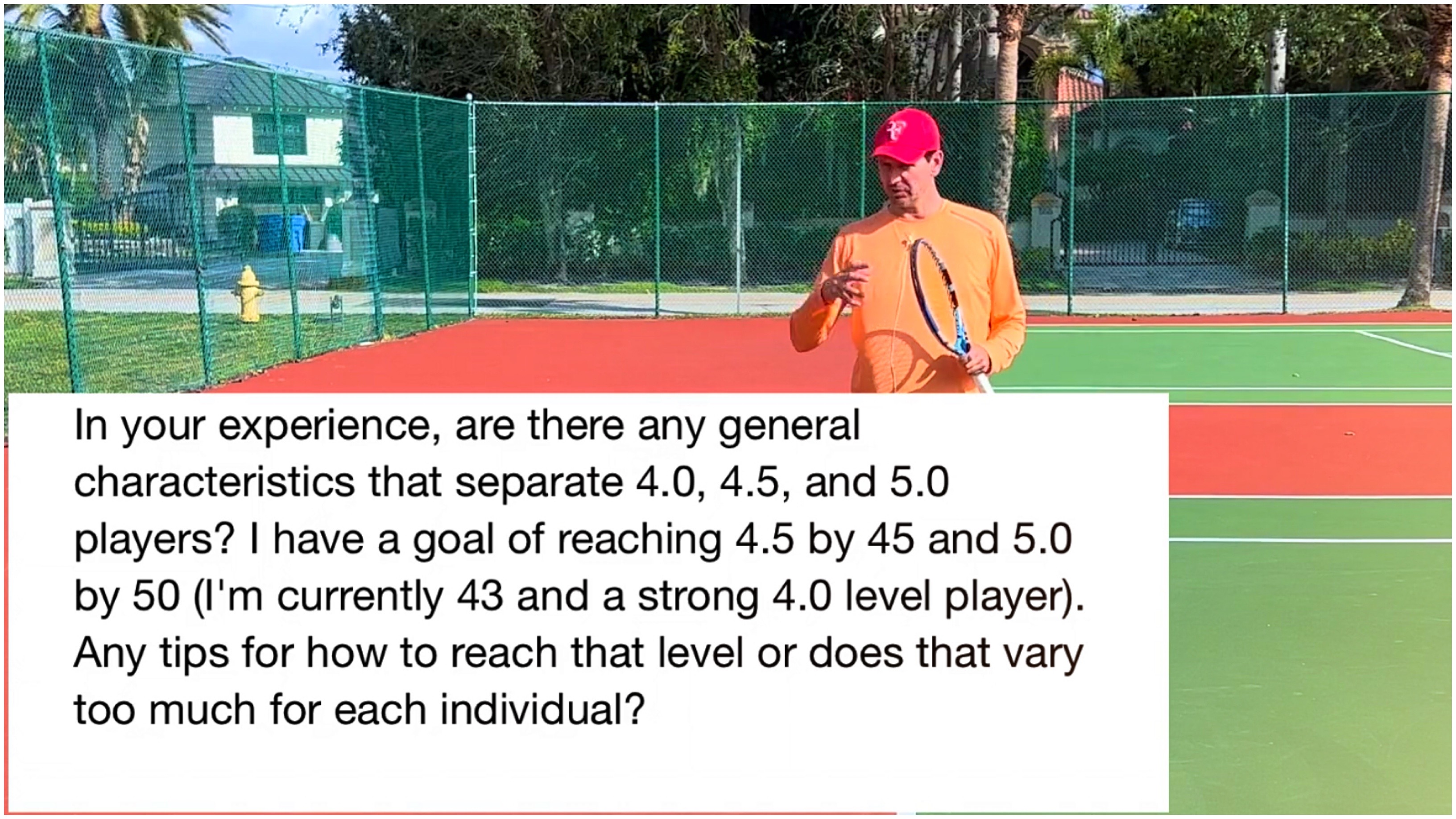 In your experience, are there any general characteristics that separate 4.0, 4.5, and 5.0 players? I have a goal of reaching 4.5 by 45 and 5.0 by 50 (I'm currently 43 and a strong 4.0 level player). Any tips for how to reach that level or does that vary too much for each individual?